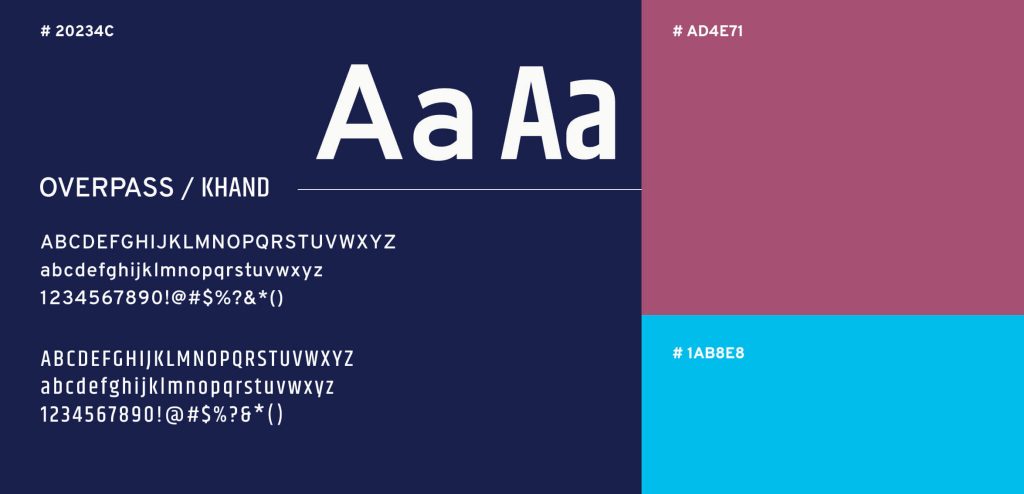 # 20234C

Aa Aa

OVERPASS / KHAND

ABCDEFGHIJKLMNOPQRSTUVWXYZ
abcdefghijklmnopqrstuvwxyz
1234567890!@#$%?&*()

ABCDEFGHIJKLMNOPQRSTUVWXYZ
abcdefghijklmnopqrstuvwxyz
1234567890!@#$%?&*()

# AD4E71

# 1AB8E8